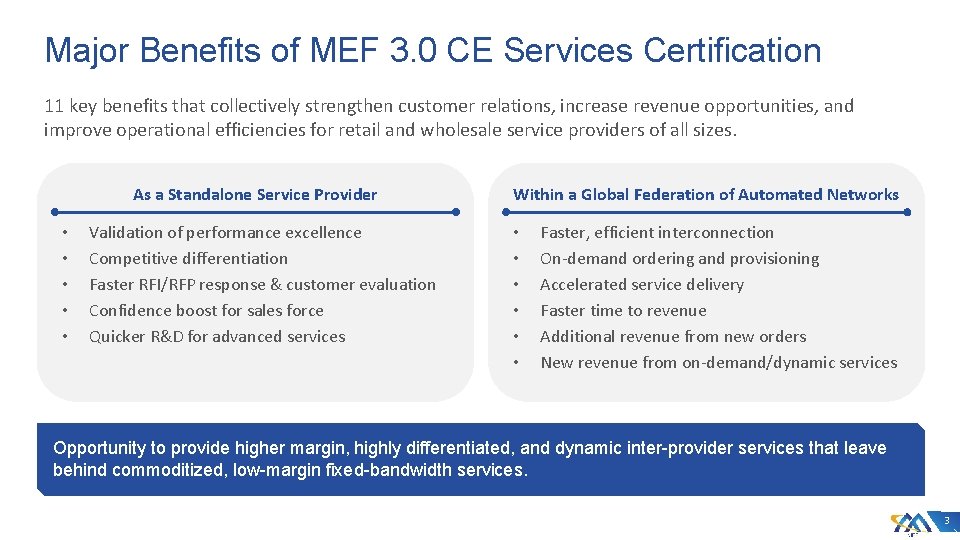 Major Benefits of MEF 3.0 CE Services Certification

11 key benefits that collectively strengthen customer relations, increase revenue opportunities, and improve operational efficiencies for retail and wholesale service providers of all sizes.

As a Standalone Service Provider

• Validation of performance excellence
• Competitive differentiation
• Faster RFI/RFP response & customer evaluation
• Confidence boost for sales force
• Quicker R&D for advanced services

Within a Global Federation of Automated Networks

• Faster, efficient interconnection
• On-demand ordering and provisioning
• Accelerated service delivery
• Faster time to revenue
• Additional revenue from new orders
• New revenue from on-demand/dynamic services

Opportunity to provide higher margin, highly differentiated, and dynamic inter-provider services that leave behind commoditized, low-margin fixed-bandwidth services.

3